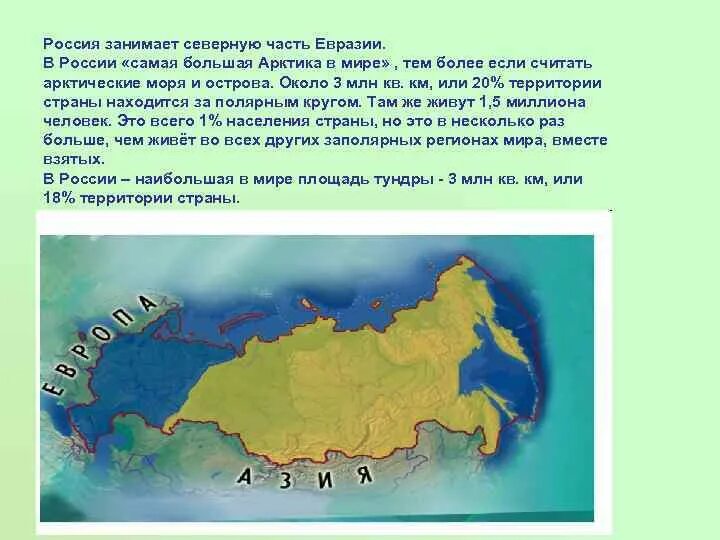 Россия занимает северную часть Евразии.
В России «самая большая Арктика в мире» , тем более если считать арктические моря и острова. Около 3 млн кв. км, или 20% территории страны находится за полярным кругом. Там же живут 1,5 миллиона человек. Это всего 1% населения страны, но это в несколько раз больше, чем живёт во всех других заполярных регионах мира, вместе взятых.
В России – наибольшая в мире площадь тундры - 3 млн кв. км, или 18% территории страны.

ЕВРОПА

АЗИЯ